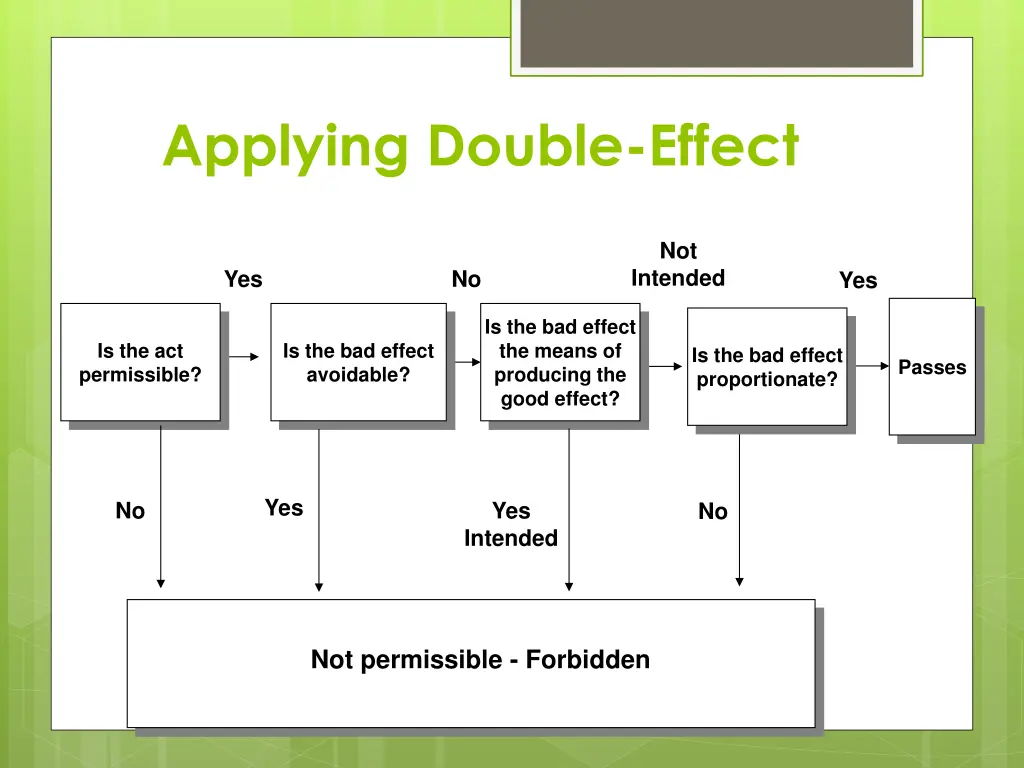 Applying Double-Effect

Yes

No

Not Intended

Yes

Is the act permissible?

Is the bad effect avoidable?

Is the bad effect the means of producing the good effect?

Is the bad effect proportionate?

Passes

No

Yes

Yes Intended

No

Not permissible - Forbidden